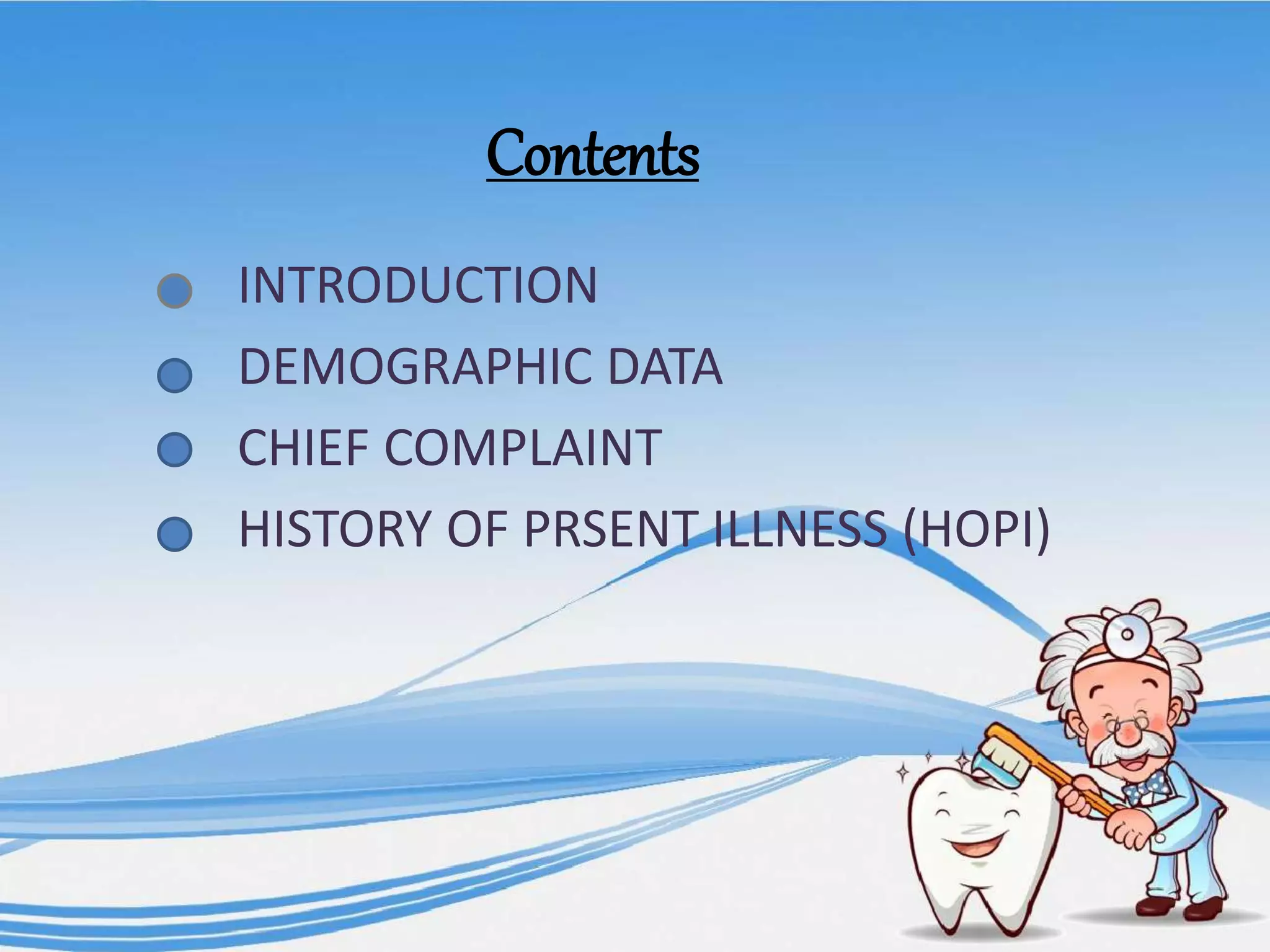 Contents

INTRODUCTION

DEMOGRAPHIC DATA

CHIEF COMPLAINT

HISTORY OF PRSENT ILLNESS (HOPI)